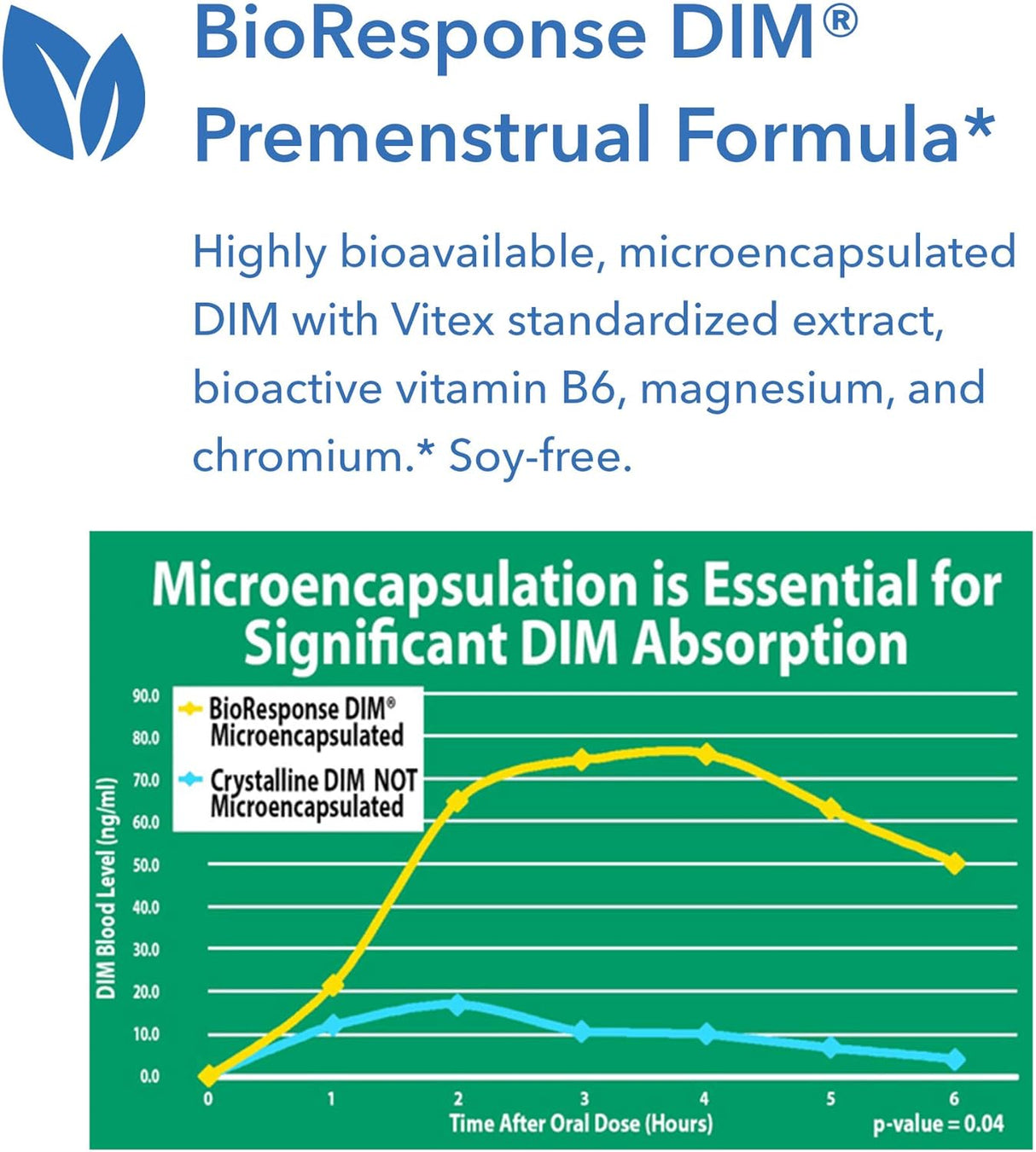 BioResponse DIM®
Premenstrual Formula*

Highly bioavailable, microencapsulated DIM with Vitex standardized extract, bioactive vitamin B6, magnesium, and chromium.* Soy-free.

Microencapsulation is Essential for Significant DIM Absorption

BioResponse DIM® Microencapsulated
Crystalline DIM NOT Microencapsulated

DIM Blood Level (ng/ml)

90.0
80.0
70.0
60.0
50.0
40.0
30.0
20.0
10.0
0.0

0 1 2 3 4 5 6

Time After Oral Dose (Hours)

p-value = 0.04